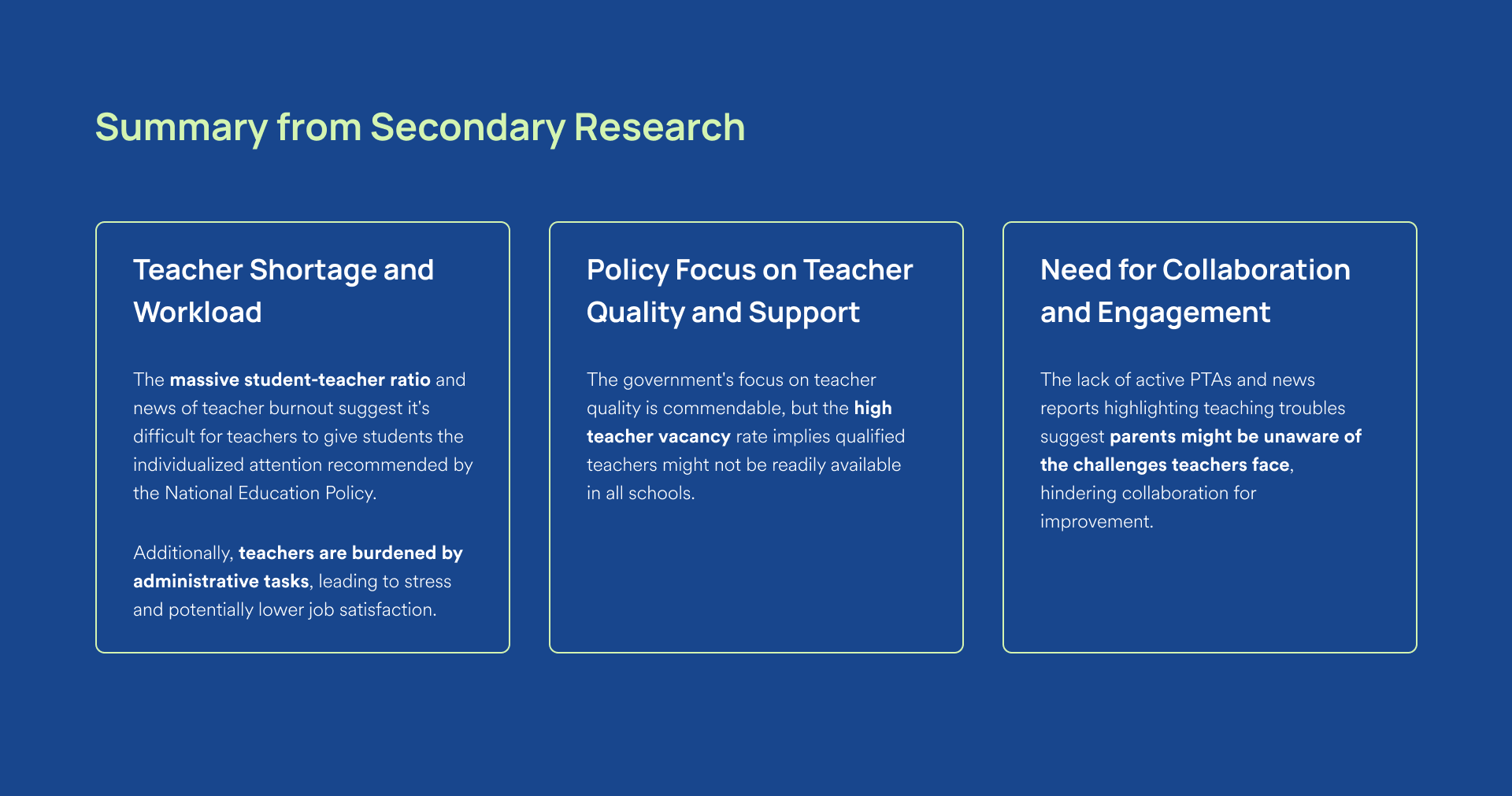 Summary from Secondary Research

Teacher Shortage and Workload

The massive student-teacher ratio and news of teacher burnout suggest it's difficult for teachers to give students the individualized attention recommended by the National Education Policy.

Additionally, teachers are burdened by administrative tasks, leading to stress and potentially lower job satisfaction.

Policy Focus on Teacher Quality and Support

The government's focus on teacher quality is commendable, but the high teacher vacancy rate implies qualified teachers might not be readily available in all schools.

Need for Collaboration and Engagement

The lack of active PTAs and news reports highlighting teaching troubles suggest parents might be unaware of the challenges teachers face, hindering collaboration for improvement.